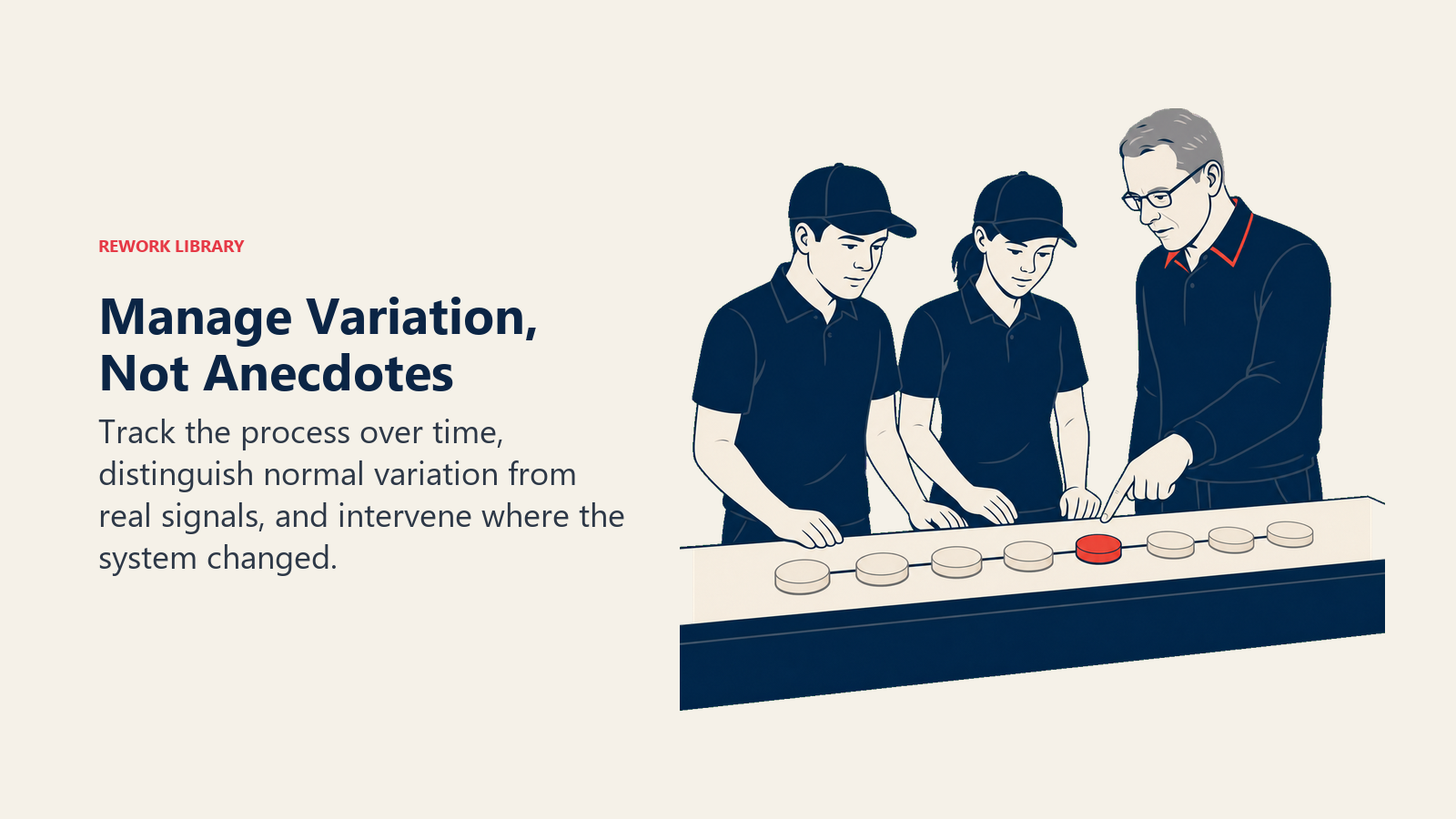 REWORK LIBRARY

Manage Variation, Not Anecdotes

Track the process over time, distinguish normal variation from real signals, and intervene where the system changed.